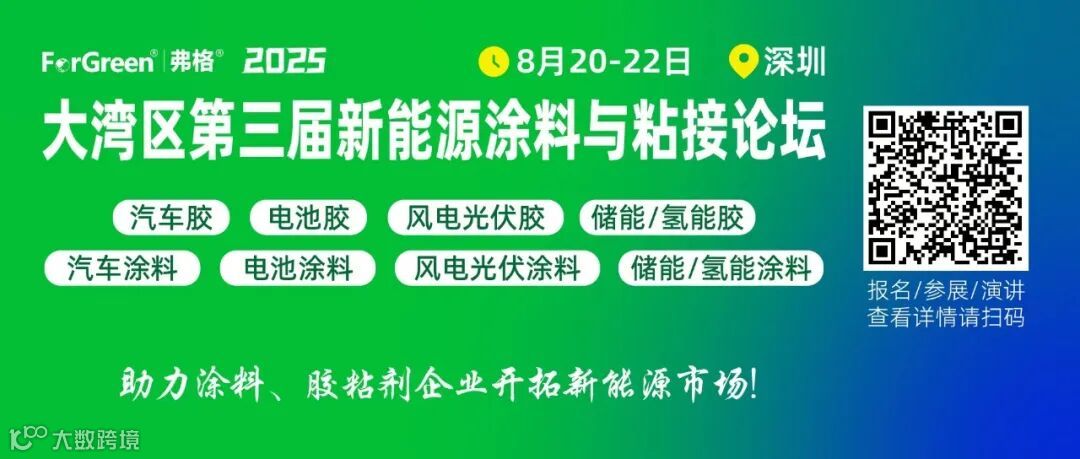 ForGreen® | 弗格® 2025
8月20-22日 深圳
大湾区第三届新能源涂料与粘接论坛
汽车胶 电池胶 风电光伏胶 储能/氢能胶
汽车涂料 电池涂料 风电光伏涂料 储能/氢能涂料
报名/参展/演讲
查看详情请扫码
助力涂料、胶粘剂企业开拓新能源市场!
大数跨境